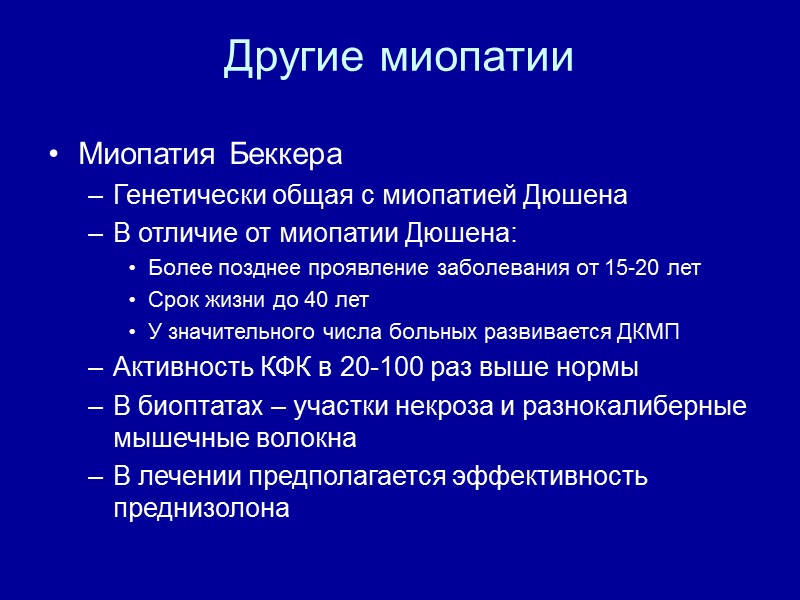 Другие миопатии

• Миопатия Беккера
– Генетически общая с миопатией Дюшена
– В отличие от миопатии Дюшена:
• Более позднее проявление заболевания от 15-20 лет
• Срок жизни до 40 лет
• У значительного числа больных развивается ДКМП
– Активность КФК в 20-100 раз выше нормы
– В биоптатах – участки некроза и разнокалиберные мышечные волокна
– В лечении предполагается эффективность преднизолона